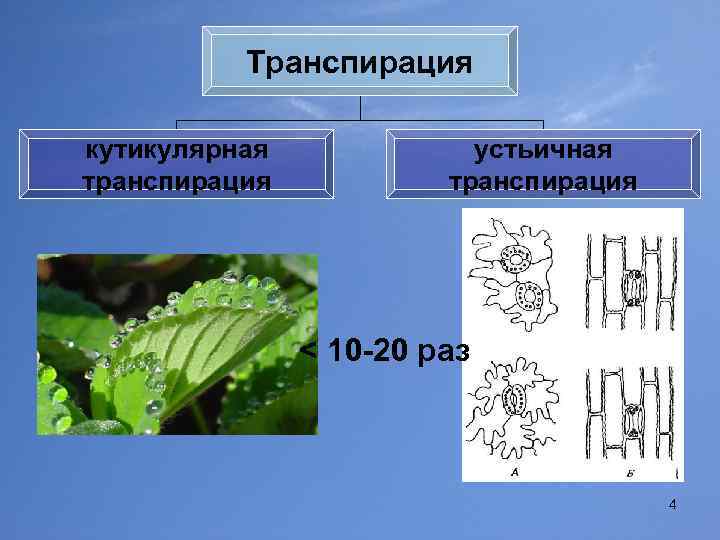 Транспирация

кутикулярная транспирация

устьичная транспирация

< 10-20 раз

А

Б

4